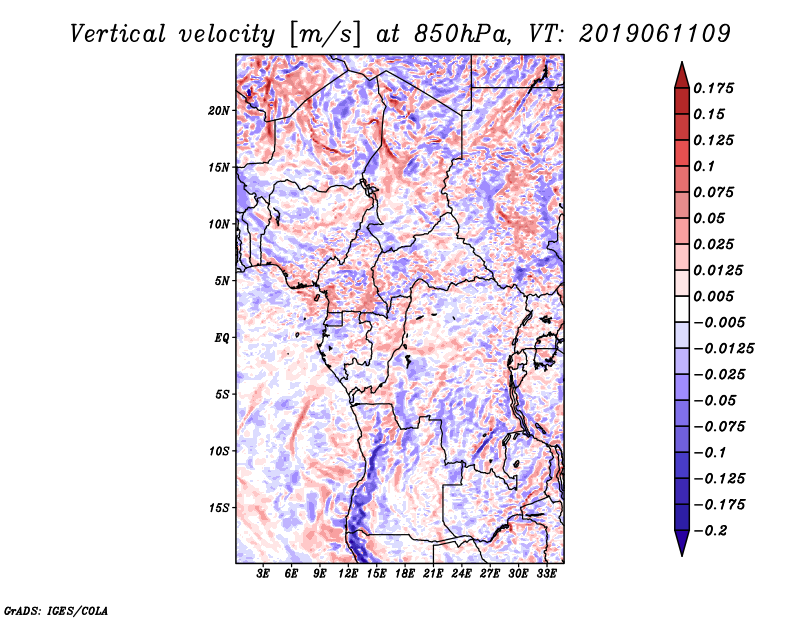 Vertical velocity [m/s] at 850hPa, VT: 2019061109

20N
15N
10N
5N
EQ
5S
10S
15S

3E 6E 9E 12E 15E 18E 21E 24E 27E 30E 33E

0.175
0.15
0.125
0.1
0.075
0.05
0.025
0.0125
0.005
−0.005
−0.0125
−0.025
−0.05
−0.075
−0.1
−0.125
−0.175
−0.2

GrADS: IGES/COLA